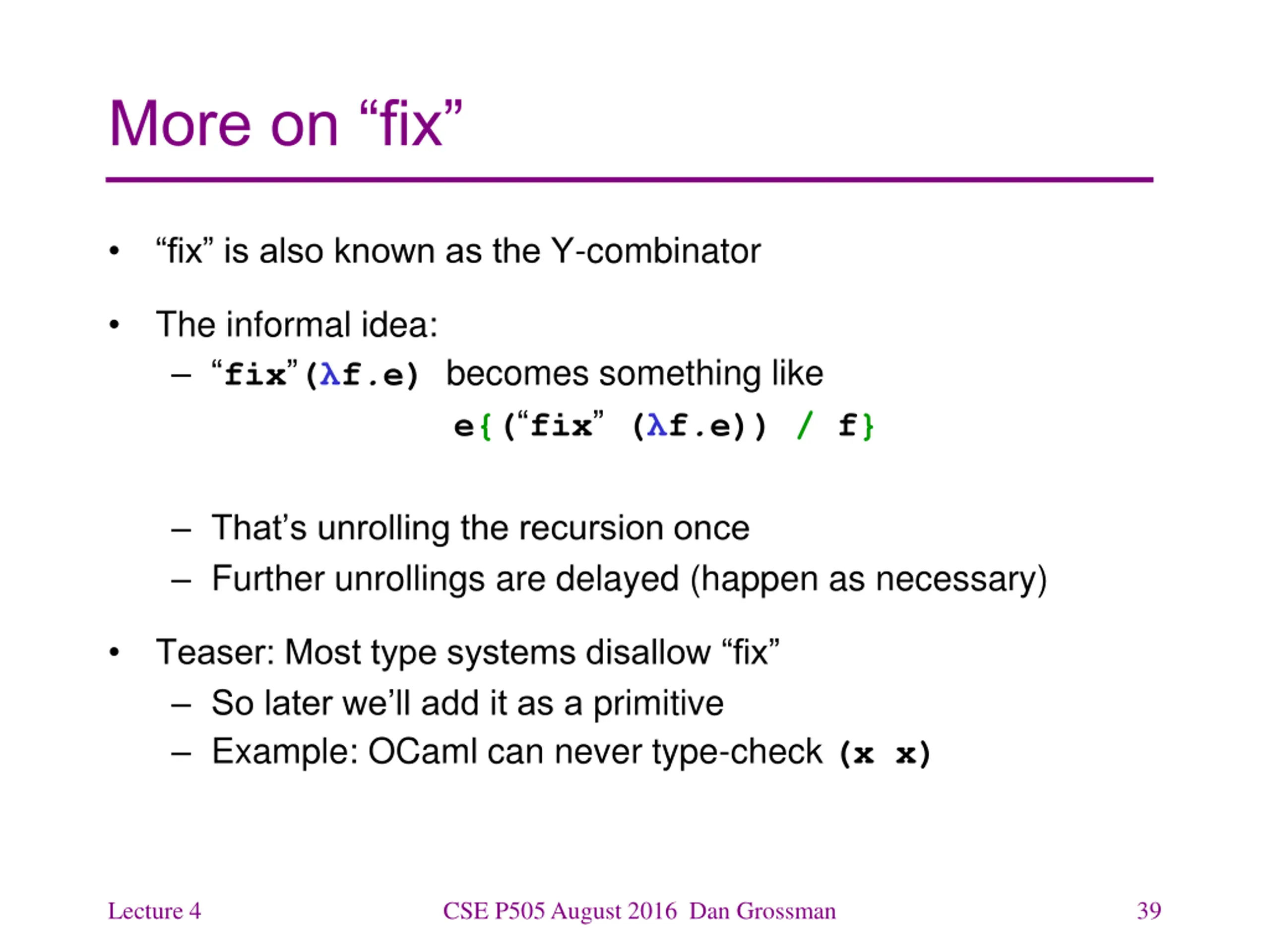 More on “fix”

• “fix” is also known as the Y-combinator

• The informal idea:
– “fix”(λf.e) becomes something like
e{(“fix” (λf.e)) / f}

– That’s unrolling the recursion once
– Further unrollings are delayed (happen as necessary)

• Teaser: Most type systems disallow “fix”
– So later we’ll add it as a primitive
– Example: OCaml can never type-check (x x)

Lecture 4 CSE P505 August 2016 Dan Grossman 39